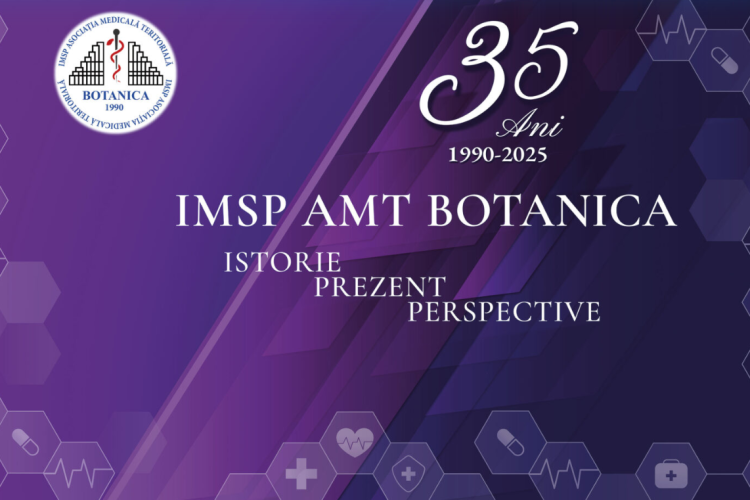 IMSP ASOCIAȚIA MEDICALĂ TERITORIALĂ
BOTANICA
1990
IMSP ASOCIAȚIA MEDICALĂ TERITORIALĂ

35
Ani
1990-2025

IMSP AMT BOTANICA

ISTORIE
PREZENT
PERSPECTIVE